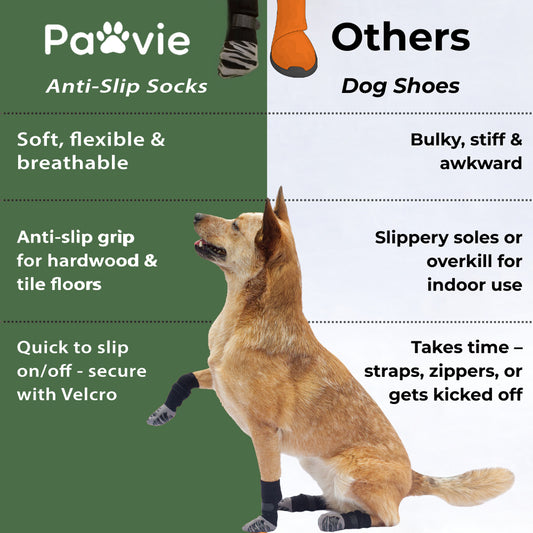 Pawvie

Anti-Slip Socks

Soft, flexible & breathable

Anti-slip grip for hardwood & tile floors

Quick to slip on/off - secure with Velcro

Others

Dog Shoes

Bulky, stiff & awkward

Slippery soles or overkill for indoor use

Takes time – straps, zippers, or gets kicked off